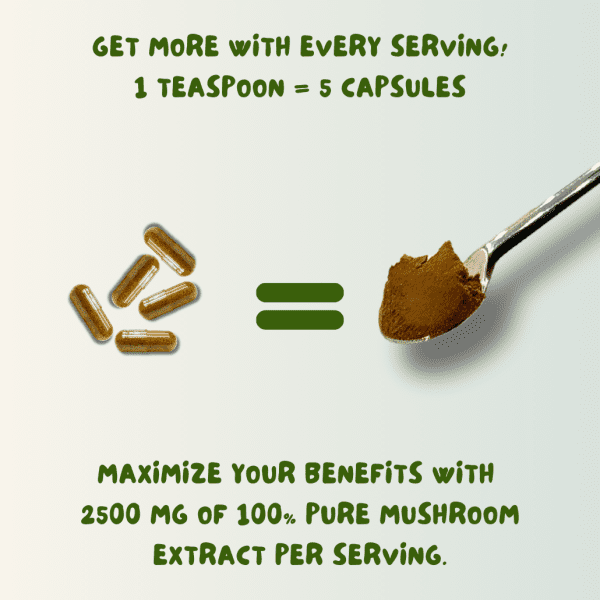 GET MORE WITH EVERY SERVING!
1 TEASPOON = 5 CAPSULES

MAXIMIZE YOUR BENEFITS WITH 2500 MG OF 100% PURE MUSHROOM EXTRACT PER SERVING.